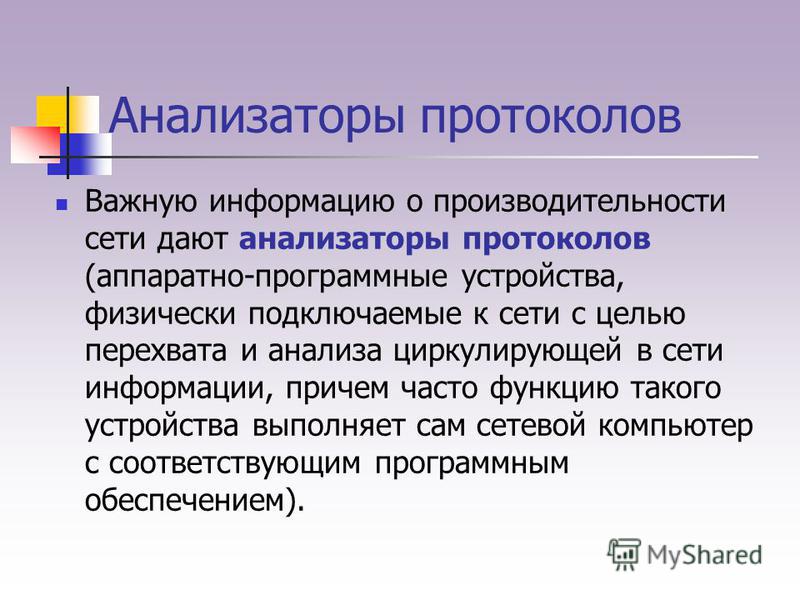 Анализаторы протоколов

Важную информацию о производительности сети дают анализаторы протоколов (аппаратно-программные устройства, физически подключаемые к сети с целью перехвата и анализа циркулирующей в сети информации, причем часто функцию такого устройства выполняет сам сетевой компьютер с соответствующим программным обеспечением).

MyShared